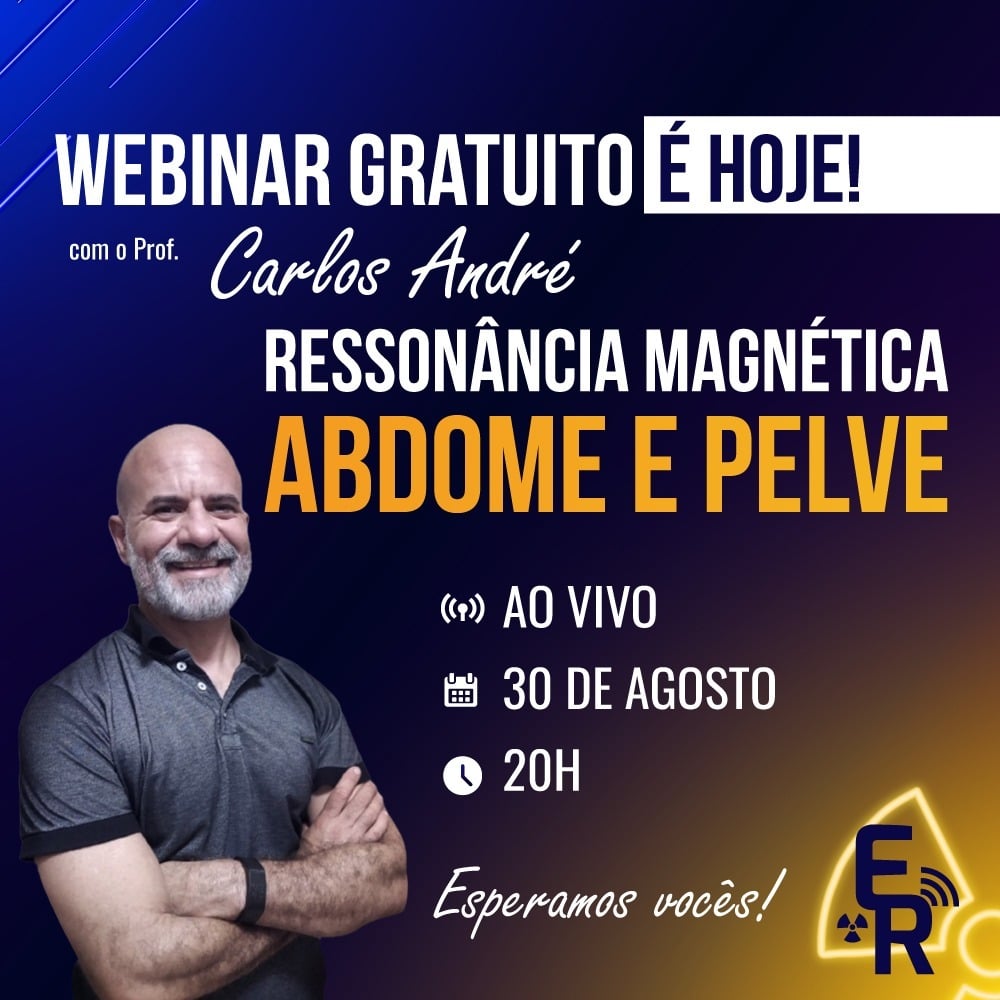 WEBINAR GRATUITO É HOJE!

com o Prof. Carlos André

RESSONÂNCIA MAGNÉTICA
ABDOME E PELVE

AO VIVO
30 DE AGOSTO
20H

Esperamos vocês!

ER